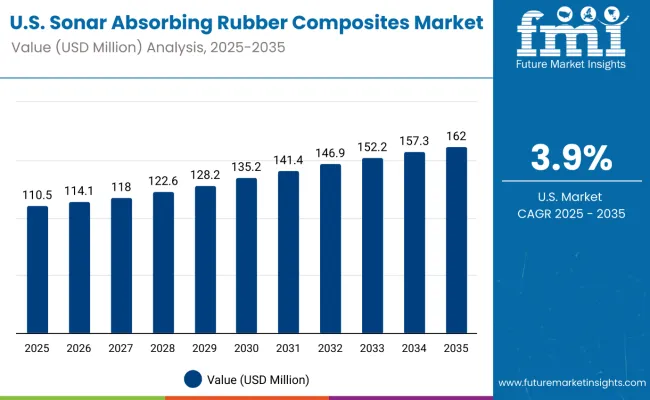 U.S. Sonar Absorbing Rubber Composites Market
Value (USD Million) Analysis, 2025-2035

fmi
Future Market Insights

110.5 114.1 118 122.6 128.2 135.2 141.4 146.9 152.2 157.3 162

2025 2026 2027 2028 2029 2030 2031 2032 2033 2034 2035

Value (USD Million)

3.9%
U.S. Market
CAGR 2025 - 2035

www.futuremarketinsights.com